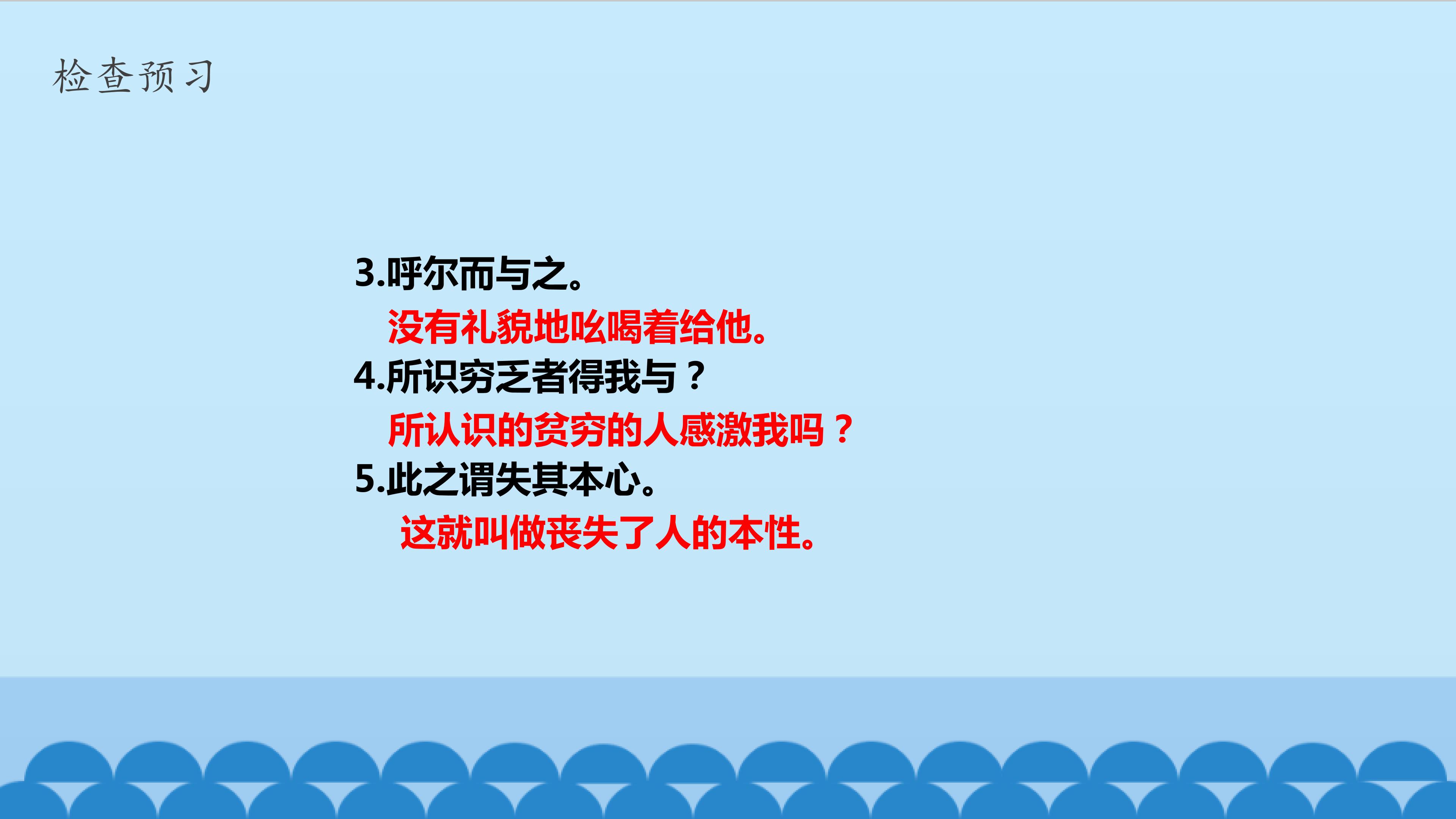 检查预习

3.呼尔而与之。

没有礼貌地吆喝着给他。

4.所识穷乏者得我与？

所认识的贫穷的人感激我吗？

5.此之谓失其本心。

这就叫做丧失了人的本性。